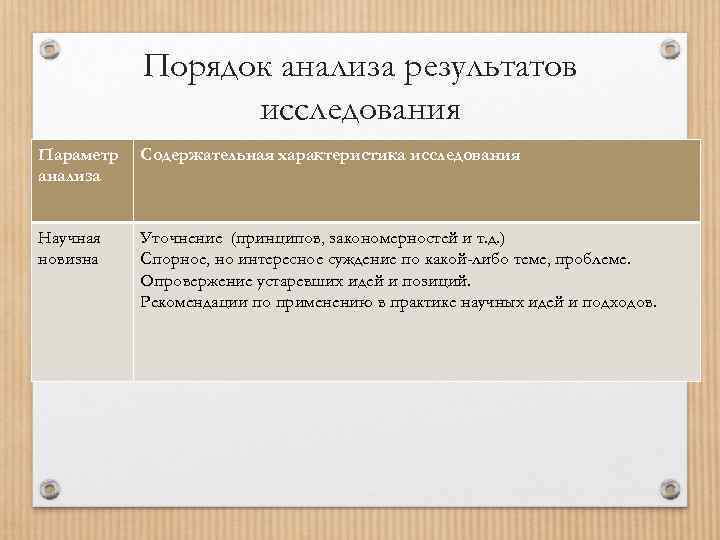 Порядок анализа результатов исследования

| Параметр анализа | Содержательная характеристика исследования |
|---|---|
| Научная новизна | Уточнение (принципов, закономерностей и т.д.) Спорное, но интересное суждение по какой-либо теме, проблеме. Опровержение устаревших идей и позиций. Рекомендации по применению в практике научных идей и подходов. |